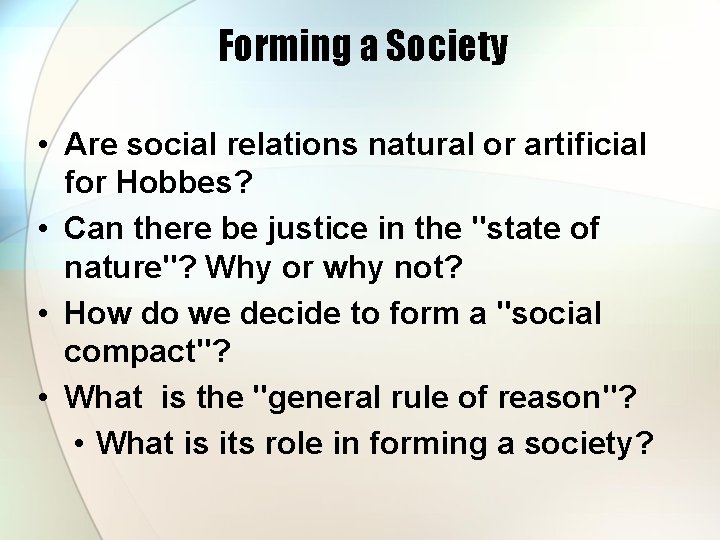 Forming a Society

• Are social relations natural or artificial for Hobbes?
• Can there be justice in the "state of nature"? Why or why not?
• How do we decide to form a "social compact"?
• What is the "general rule of reason"?
  • What is its role in forming a society?